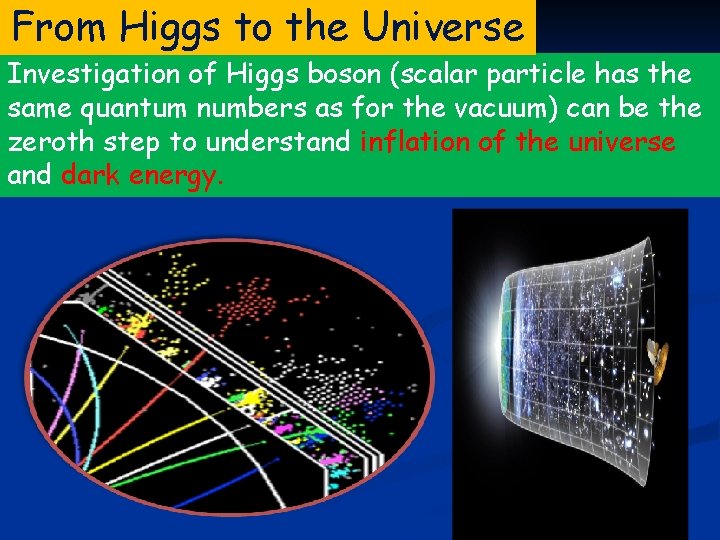 From Higgs to the Universe

Investigation of Higgs boson (scalar particle has the same quantum numbers as for the vacuum) can be the zeroth step to understand inflation of the universe and dark energy.